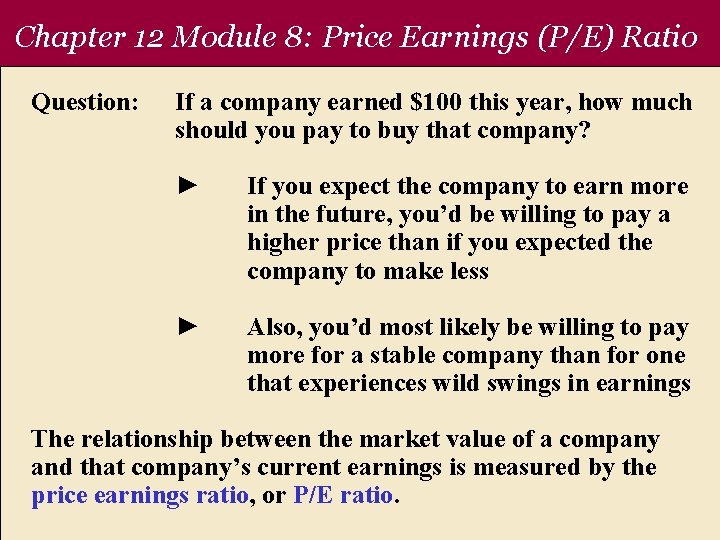 Chapter 12 Module 8: Price Earnings (P/E) Ratio

Question: If a company earned \$100 this year, how much should you pay to buy that company?

► If you expect the company to earn more in the future, you'd be willing to pay a higher price than if you expected the company to make less

► Also, you'd most likely be willing to pay more for a stable company than for one that experiences wild swings in earnings

The relationship between the market value of a company and that company's current earnings is measured by the price earnings ratio, or P/E ratio.